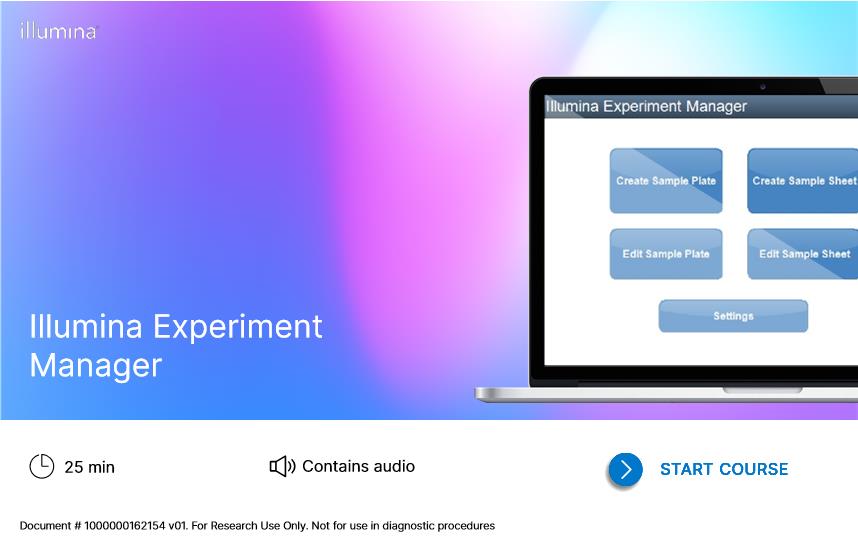 illumina

Illumina Experiment Manager

Create Sample Plate

Create Sample Sheet

Edit Sample Plate

Edit Sample Sheet

Settings

Illumina Experiment Manager

25 min

Contains audio

START COURSE

Document # 1000000162154 v01. For Research Use Only. Not for use in diagnostic procedures